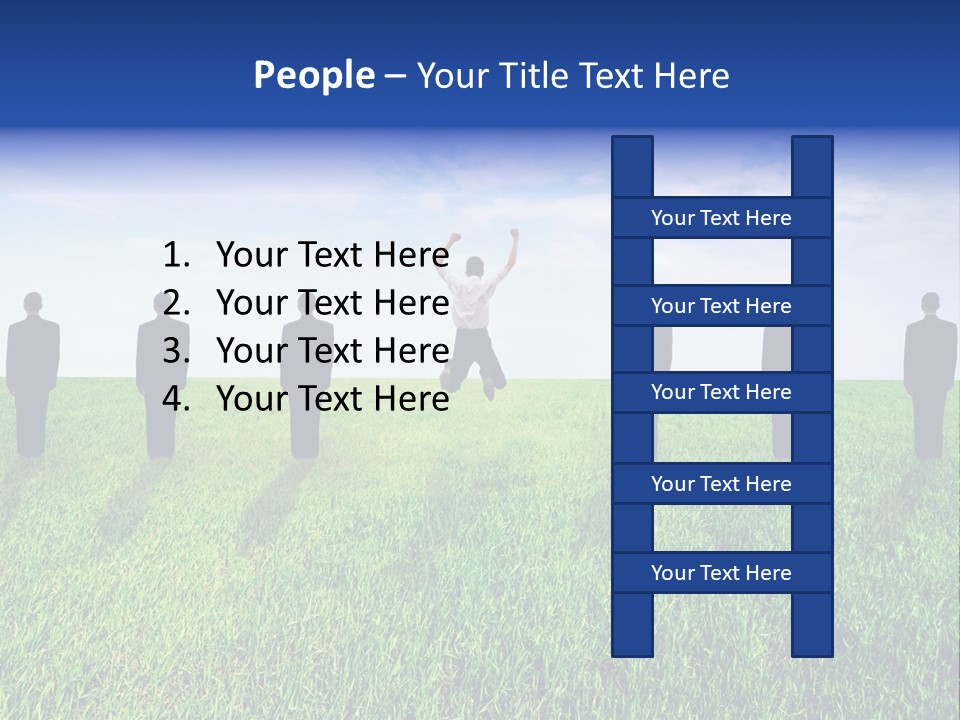 People – Your Title Text Here

1. Your Text Here
2. Your Text Here
3. Your Text Here
4. Your Text Here

Your Text Here

Your Text Here

Your Text Here

Your Text Here

Your Text Here